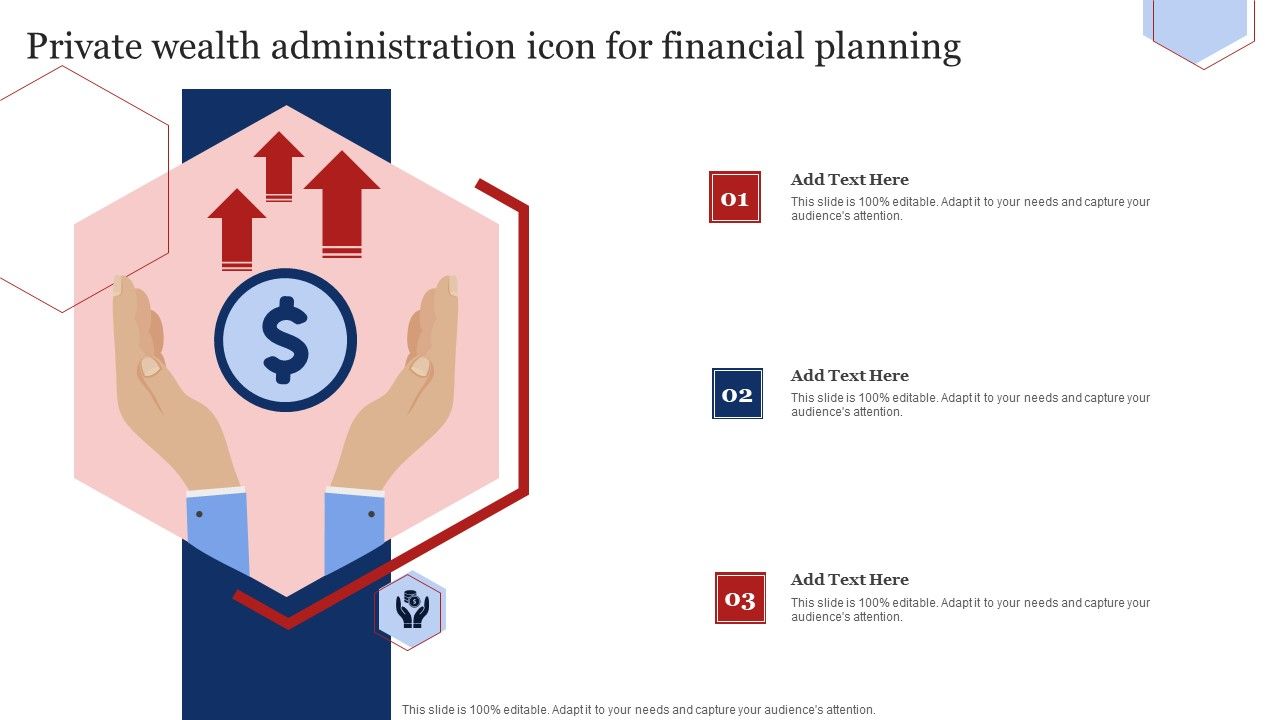 Private wealth administration icon for financial planning

$

01

Add Text Here

This slide is 100% editable. Adapt it to your needs and capture your audience's attention.

02

Add Text Here

This slide is 100% editable. Adapt it to your needs and capture your audience's attention.

03

Add Text Here

This slide is 100% editable. Adapt it to your needs and capture your audience's attention.

This slide is 100% editable. Adapt it to your needs and capture your audience's attention.